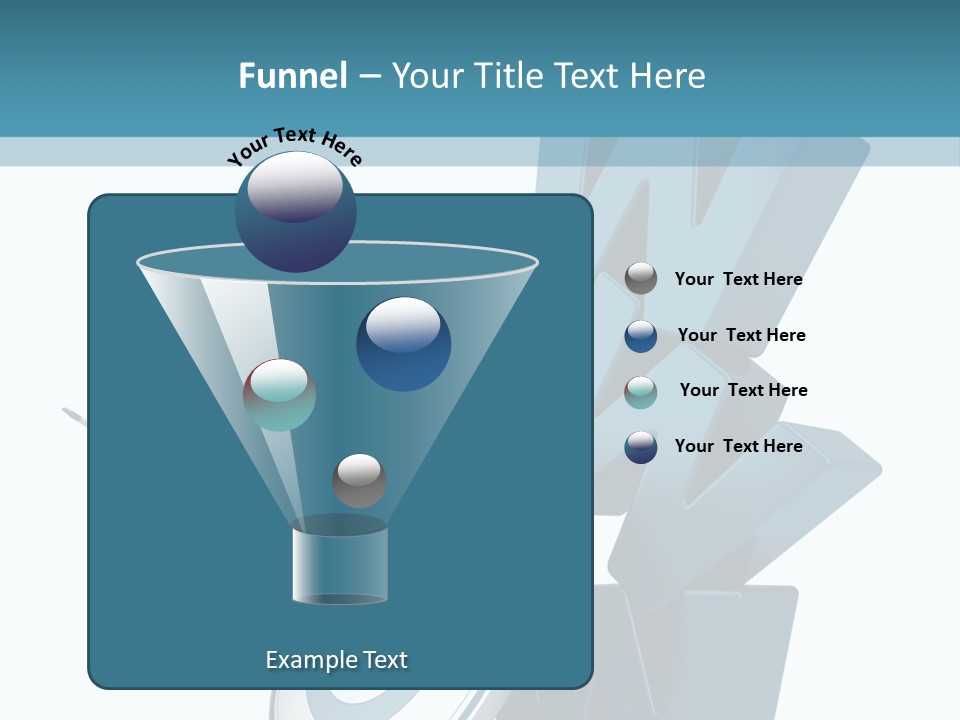 Funnel – Your Title Text Here

Your Text Here

Your Text Here

Your Text Here

Your Text Here

Your Text Here

Example Text